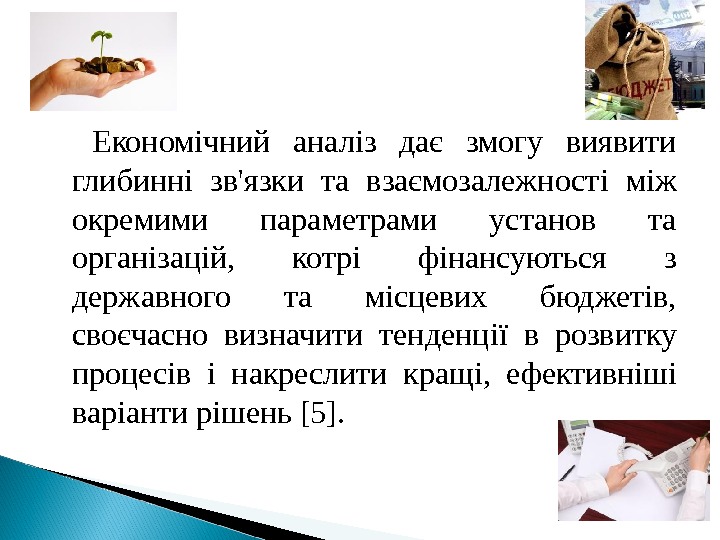 БЮДЖЕТ

Економічний аналіз дає змогу виявити глибинні зв'язки та взаємозалежності між окремими параметрами установ та організацій, котрі фінансуються з державного та місцевих бюджетів, своєчасно визначити тенденції в розвитку процесів і накреслити кращі, ефективніші варіанти рішень [5].